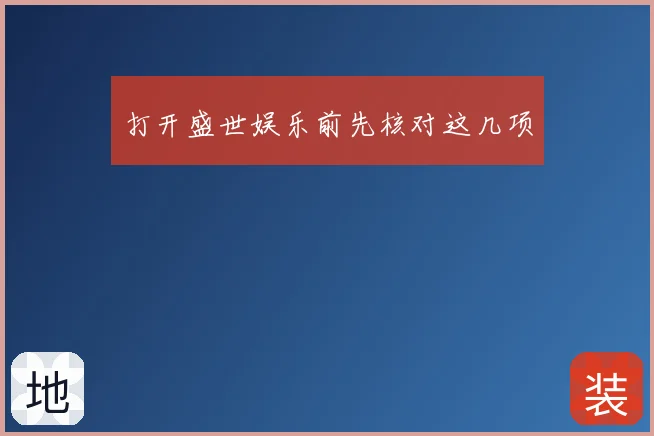 打开盛世娱乐前先核对这几项

地

装